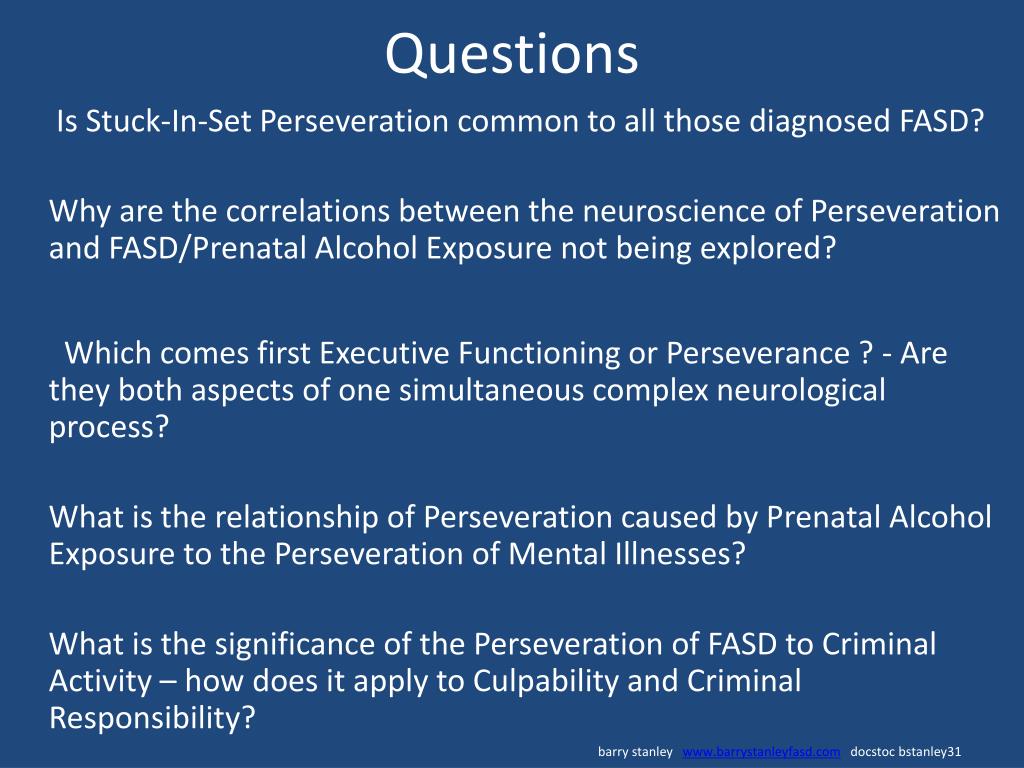 Questions

Is Stuck-In-Set Perseveration common to all those diagnosed FASD?

Why are the correlations between the neuroscience of Perseveration and FASD/Prenatal Alcohol Exposure not being explored?

Which comes first Executive Functioning or Perseverance ? - Are they both aspects of one simultaneous complex neurological process?

What is the relationship of Perseveration caused by Prenatal Alcohol Exposure to the Perseveration of Mental Illnesses?

What is the significance of the Perseveration of FASD to Criminal Activity – how does it apply to Culpability and Criminal Responsibility?

barry stanley www.barrystanleyfasd.com docstoc bstanley31